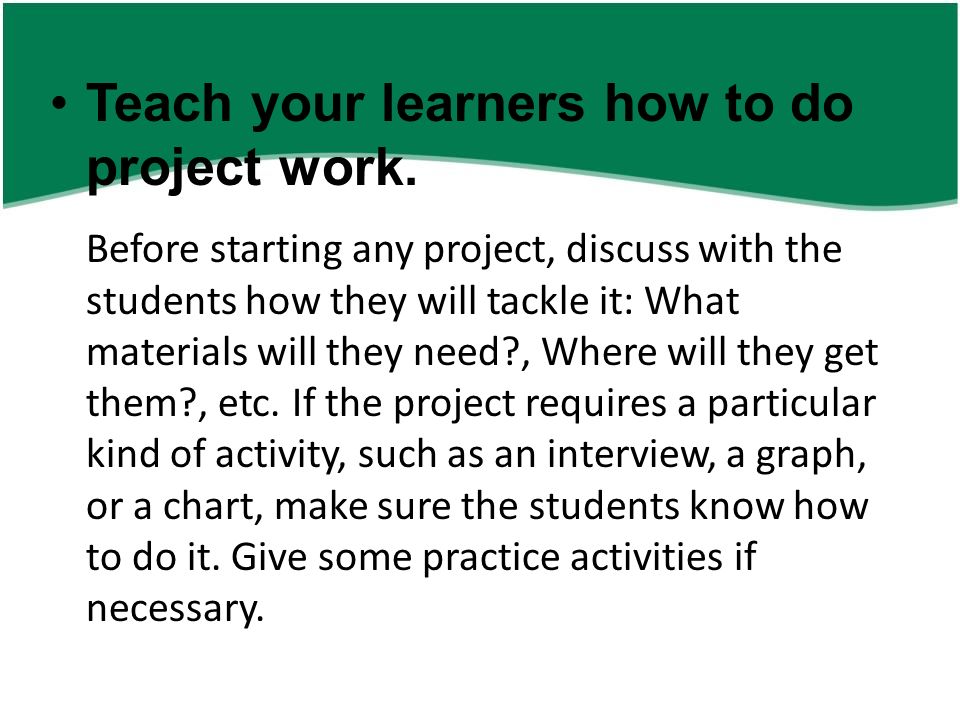 • Teach your learners how to do project work.

Before starting any project, discuss with the students how they will tackle it: What materials will they need?, Where will they get them?, etc. If the project requires a particular kind of activity, such as an interview, a graph, or a chart, make sure the students know how to do it. Give some practice activities if necessary.